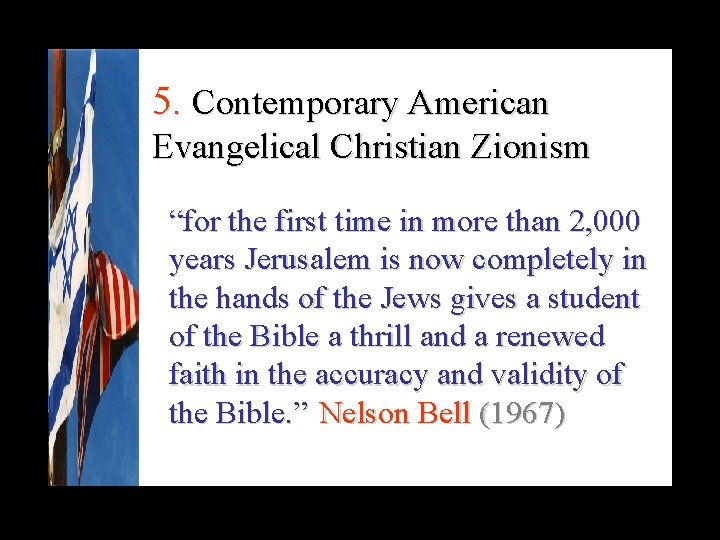 5. Contemporary American Evangelical Christian Zionism

“for the first time in more than 2,000 years Jerusalem is now completely in the hands of the Jews gives a student of the Bible a thrill and a renewed faith in the accuracy and validity of the Bible.” Nelson Bell (1967)